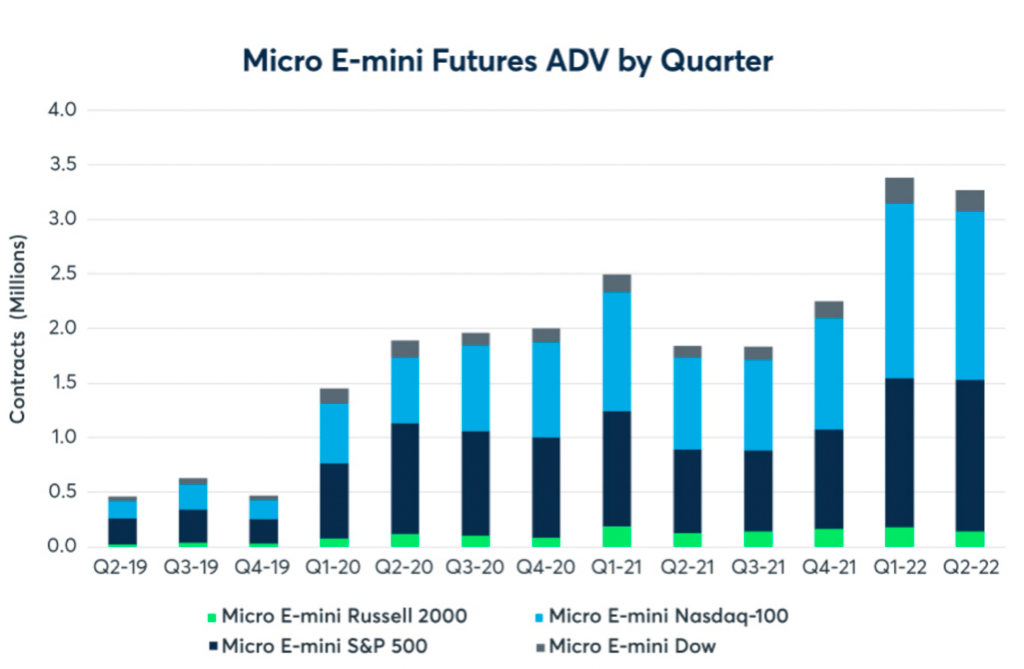 Micro E-mini Futures ADV by Quarter

Contracts (Millions)

4.0
3.5
3.0
2.5
2.0
1.5
1.0
0.5
0.0

Q2-19 Q3-19 Q4-19 Q1-20 Q2-20 Q3-20 Q4-20 Q1-21 Q2-21 Q3-21 Q4-21 Q1-22 Q2-22

Micro E-mini Russell 2000
Micro E-mini Nasdaq-100
Micro E-mini S&P 500
Micro E-mini Dow